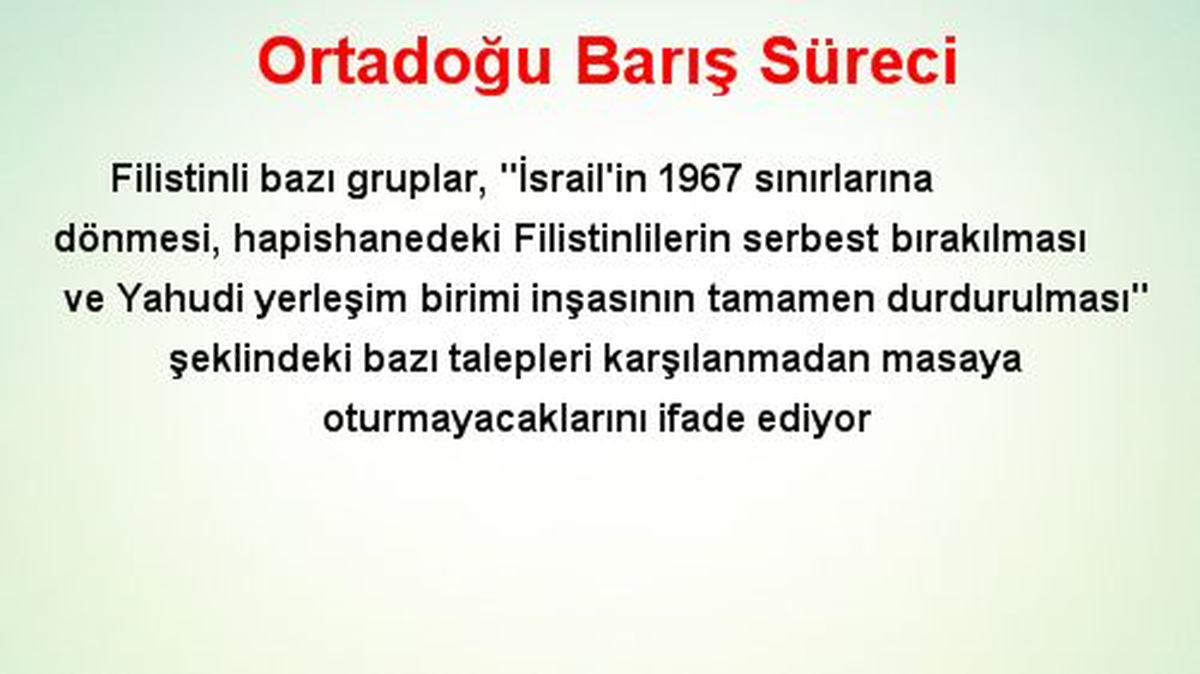 Ortadoğu Barış Süreci

Filistinli bazı gruplar, ''İsrail'in 1967 sınırlarına dönmesi, hapishanedeki Filistinlilerin serbest bırakılması ve Yahudi yerleşim birimi inşasının tamamen durdurulması'' şeklindeki bazı talepleri karşılanmadan masaya oturmayacaklarını ifade ediyor